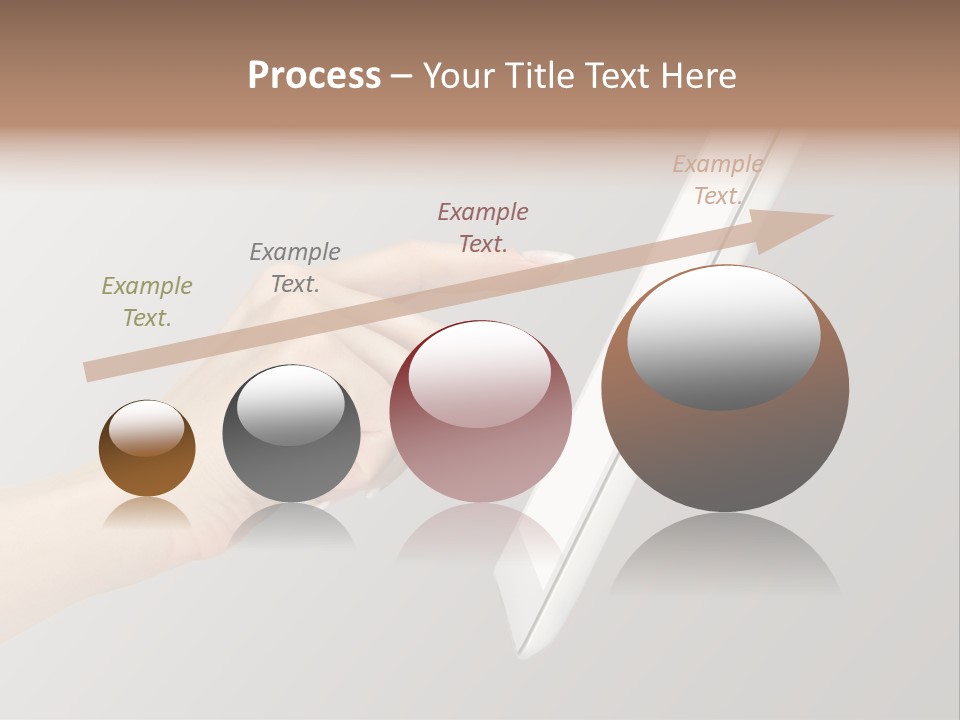 Process – Your Title Text Here

Example Text.

Example Text.

Example Text.

Example Text.